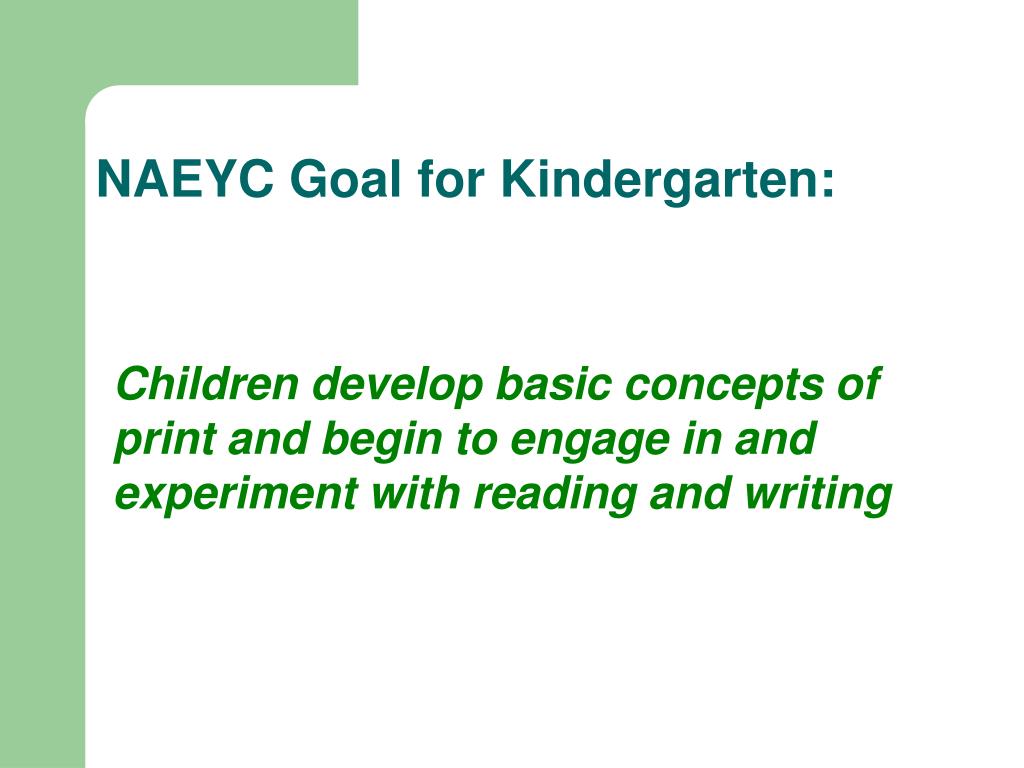 NAEYC Goal for Kindergarten:

Children develop basic concepts of print and begin to engage in and experiment with reading and writing